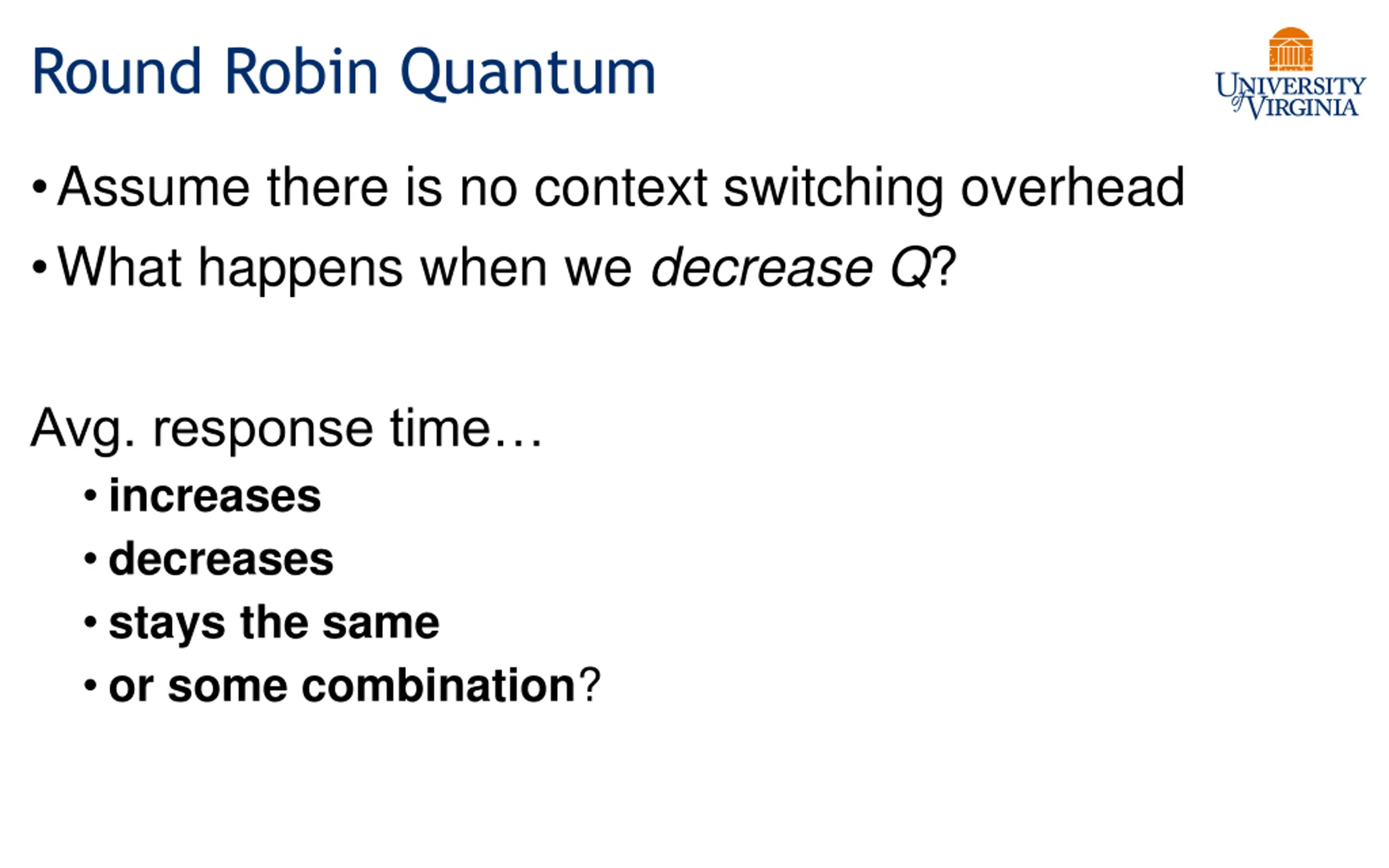 Round Robin Quantum

UNIVERSITY of VIRGINIA

• Assume there is no context switching overhead
• What happens when we decrease Q?

Avg. response time…
• increases
• decreases
• stays the same
• or some combination?